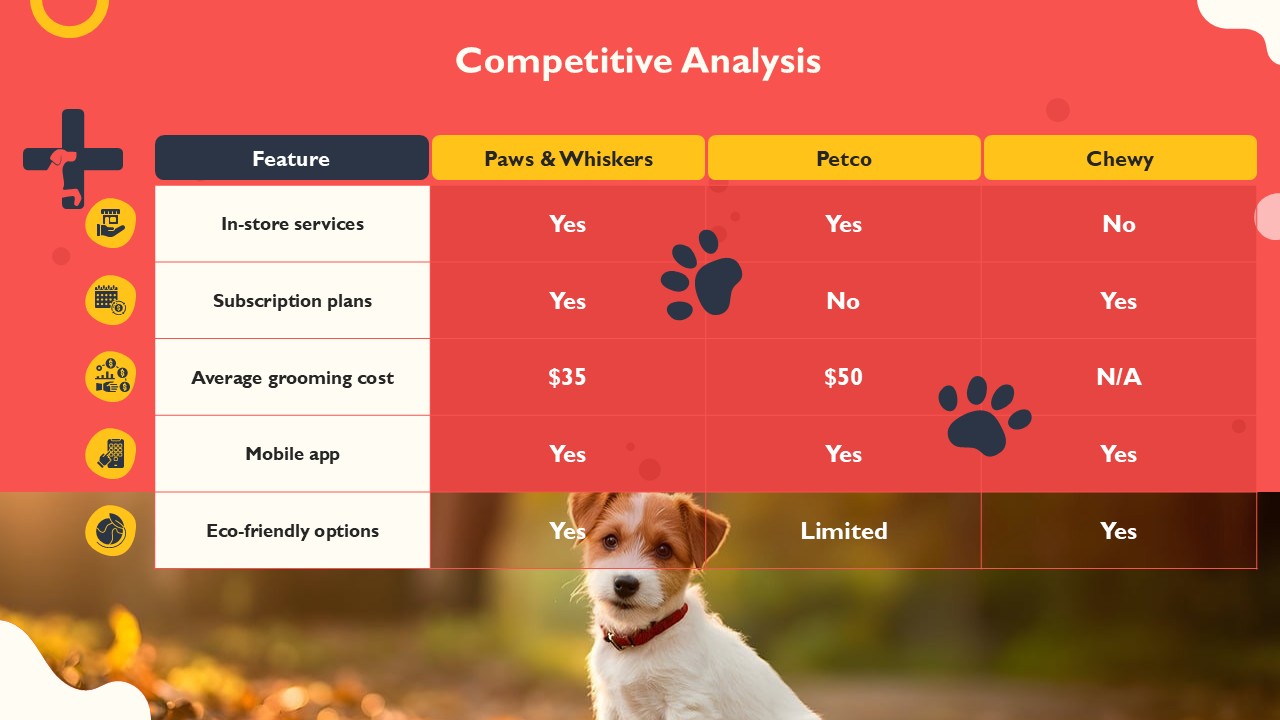 Competitive Analysis

| Feature | Paws & Whiskers | Petco | Chewy |
|---|---|---|---|
| In-store services | Yes | Yes | No |
| Subscription plans | Yes | No | Yes |
| Average grooming cost | $35 | $50 | N/A |
| Mobile app | Yes | Yes | Yes |
| Eco-friendly options | Yes | Limited | Yes |